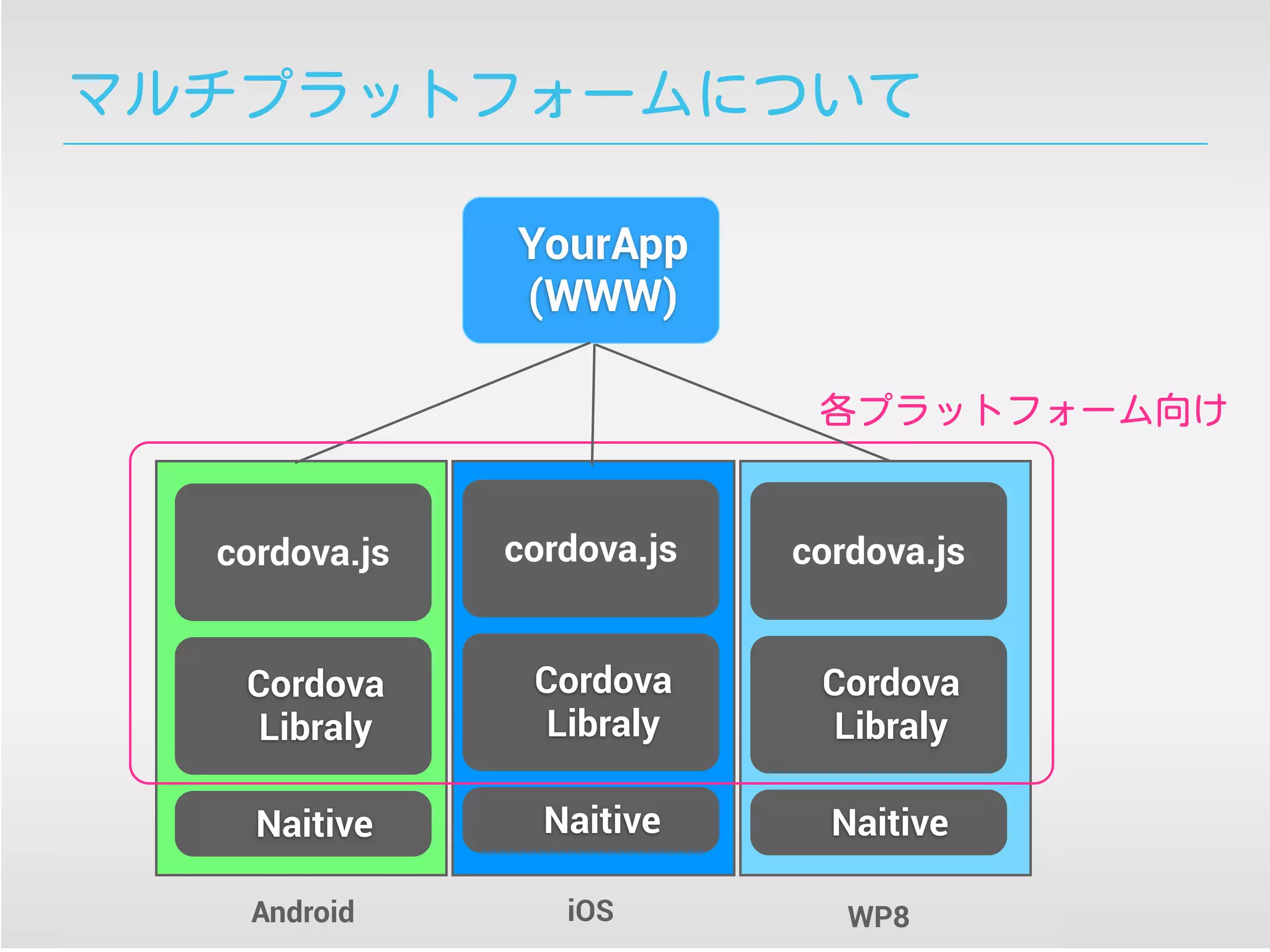 マルチプラットフォームについて

YourApp
(WWW)

各プラットフォーム向け

cordova.js

Cordova
Libraly

Naitive

Android

cordova.js

Cordova
Libraly

Naitive

iOS

cordova.js

Cordova
Libraly

Naitive

WP8